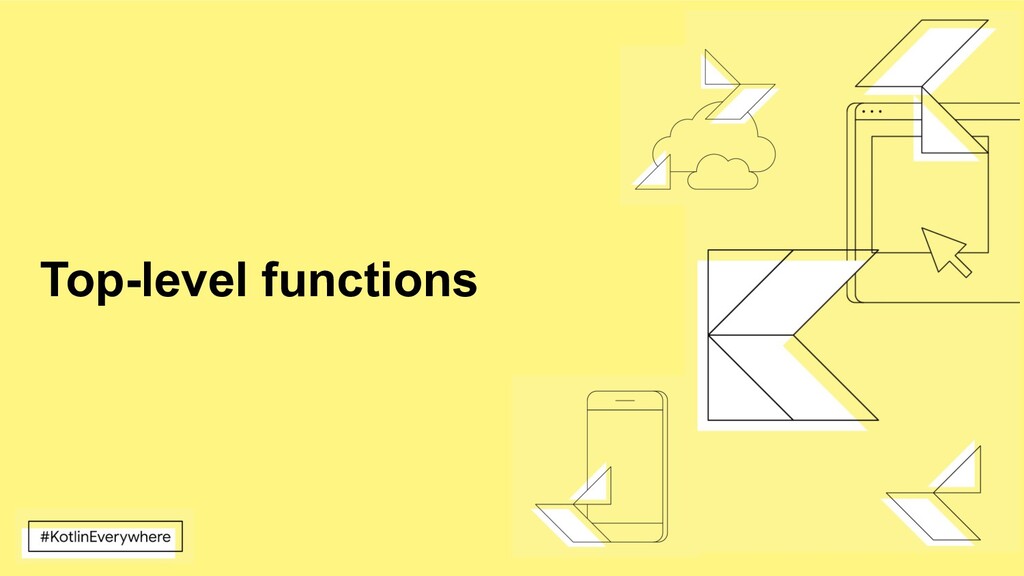 Top-level functions

#KotlinEverywhere